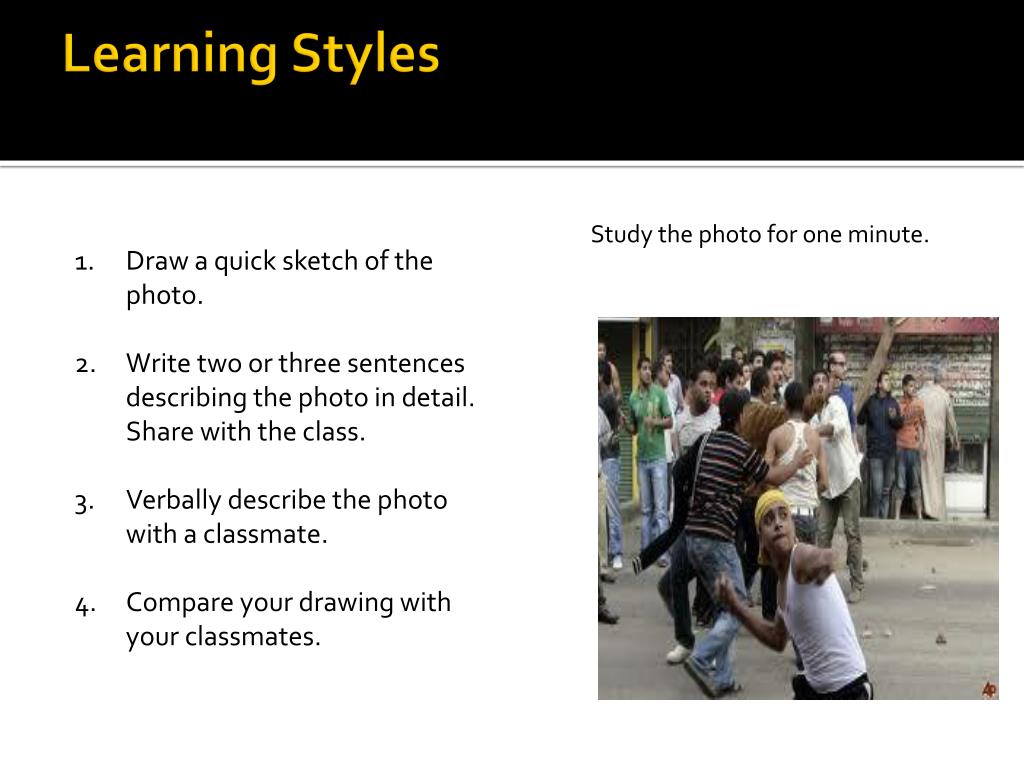 Learning Styles

1. Draw a quick sketch of the photo.

2. Write two or three sentences describing the photo in detail. Share with the class.

3. Verbally describe the photo with a classmate.

4. Compare your drawing with your classmates.

Study the photo for one minute.

AP